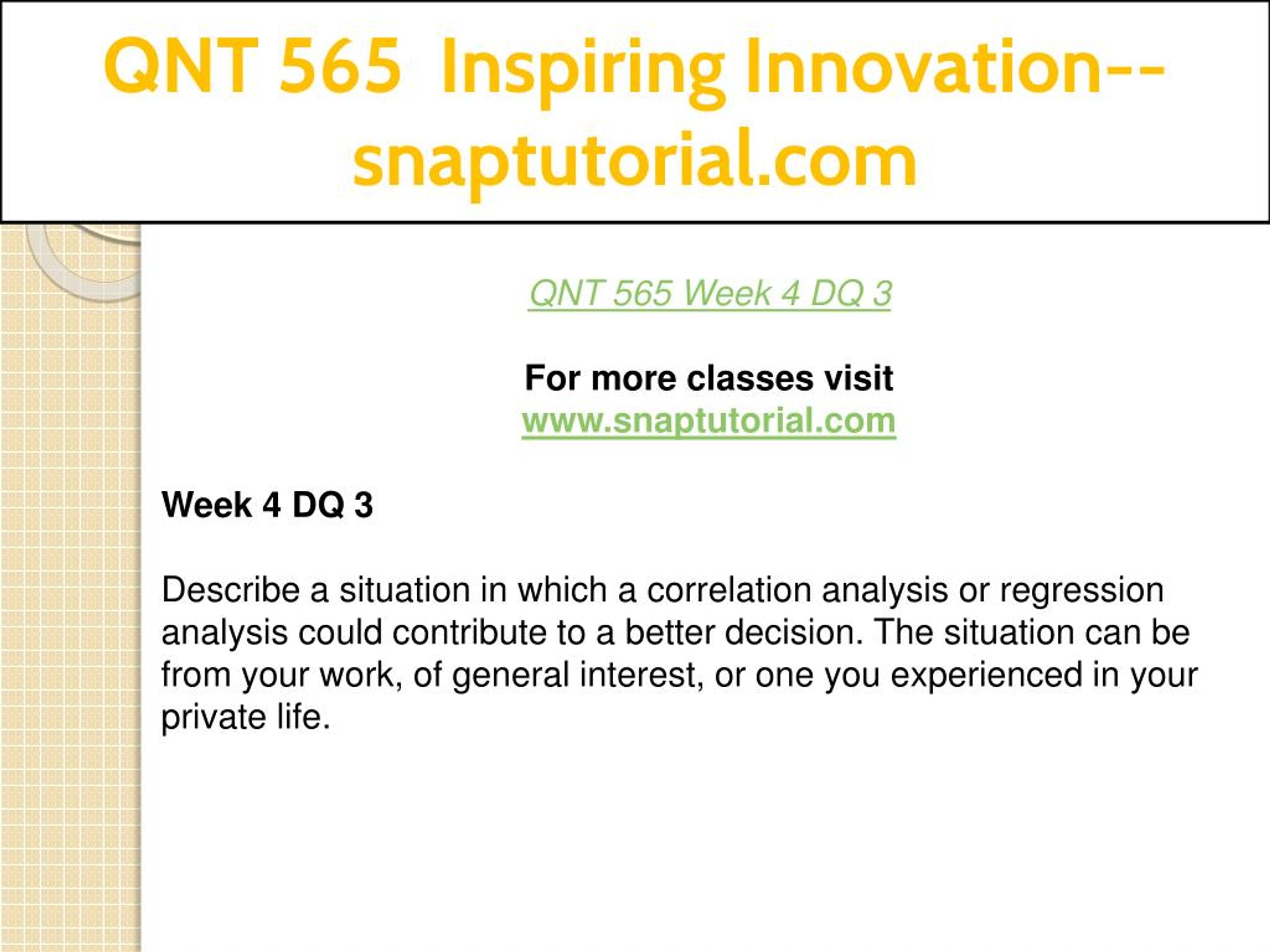 QNT 565  Inspiring Innovation--snaptutorial.com

QNT 565 Week 4 DQ 3

For more classes visit
www.snaptutorial.com

Week 4 DQ 3

Describe a situation in which a correlation analysis or regression analysis could contribute to a better decision. The situation can be from your work, of general interest, or one you experienced in your private life.